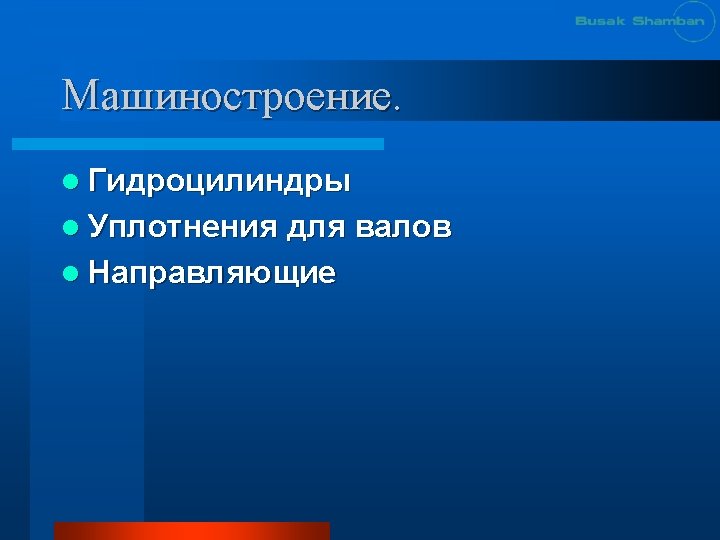 Busak Shamban

Машиностроение.

- Гидроцилиндры
- Уплотнения для валов
- Направляющие